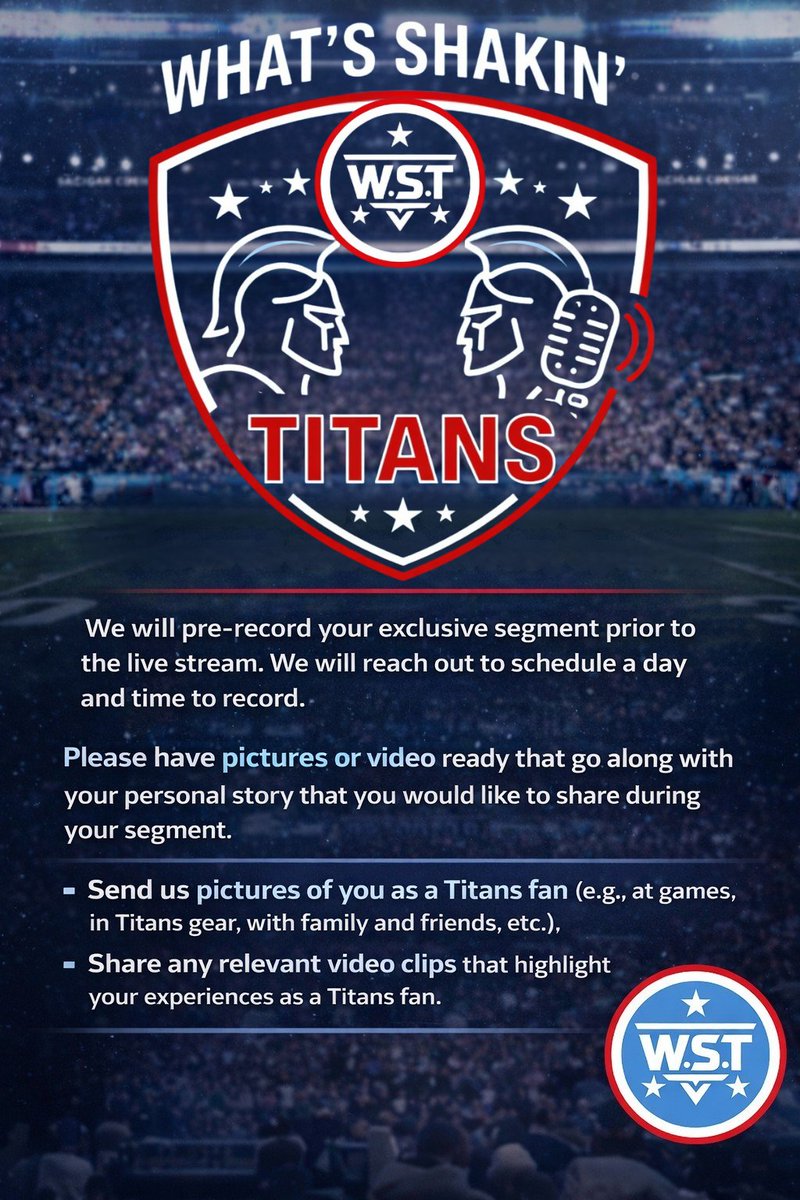 WHAT'S SHAKIN'

W.S.T

TITANS

We will pre-record your exclusive segment prior to the live stream. We will reach out to schedule a day and time to record.

Please have pictures or video ready that go along with your personal story that you would like to share during your segment.

- Send us pictures of you as a Titans fan (e.g., at games, in Titans gear, with family and friends, etc.),
- Share any relevant video clips that highlight your experiences as a Titans fan.

W.S.T